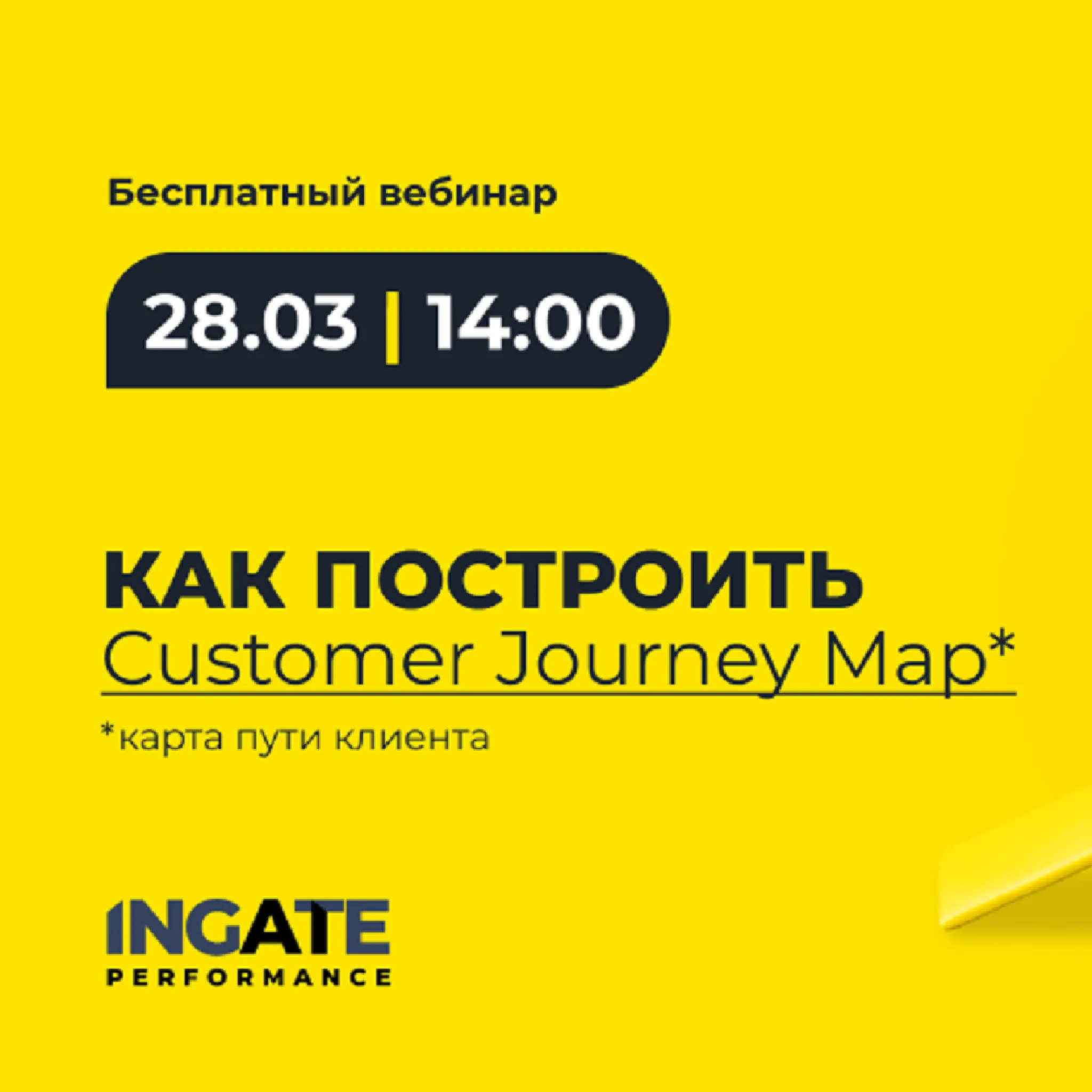 Бесплатный вебинар

28.03 | 14:00

КАК ПОСТРОИТЬ
Customer Journey Map*

*карта пути клиента

INGATE
PERFORMANCE